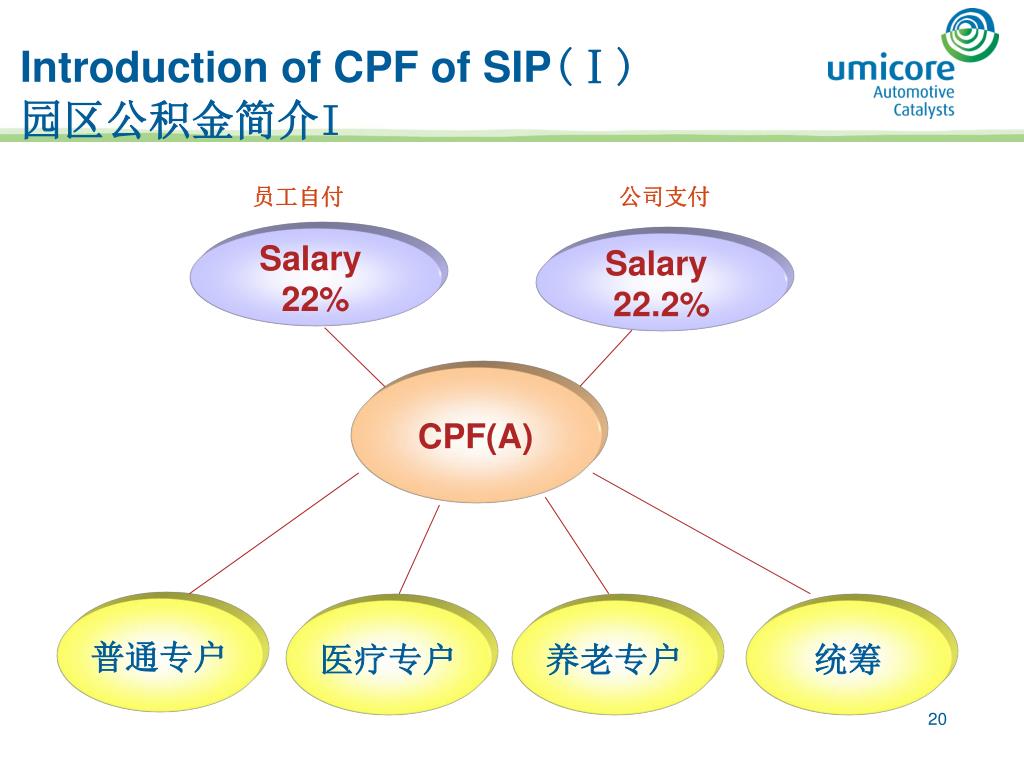 Introduction of CPF of SIP（Ⅰ）
园区公积金简介Ⅰ

umicore
Automotive
Catalysts

员工自付

公司支付

Salary
22%

Salary
22.2%

CPF(A)

普通专户

医疗专户

养老专户

统筹

20